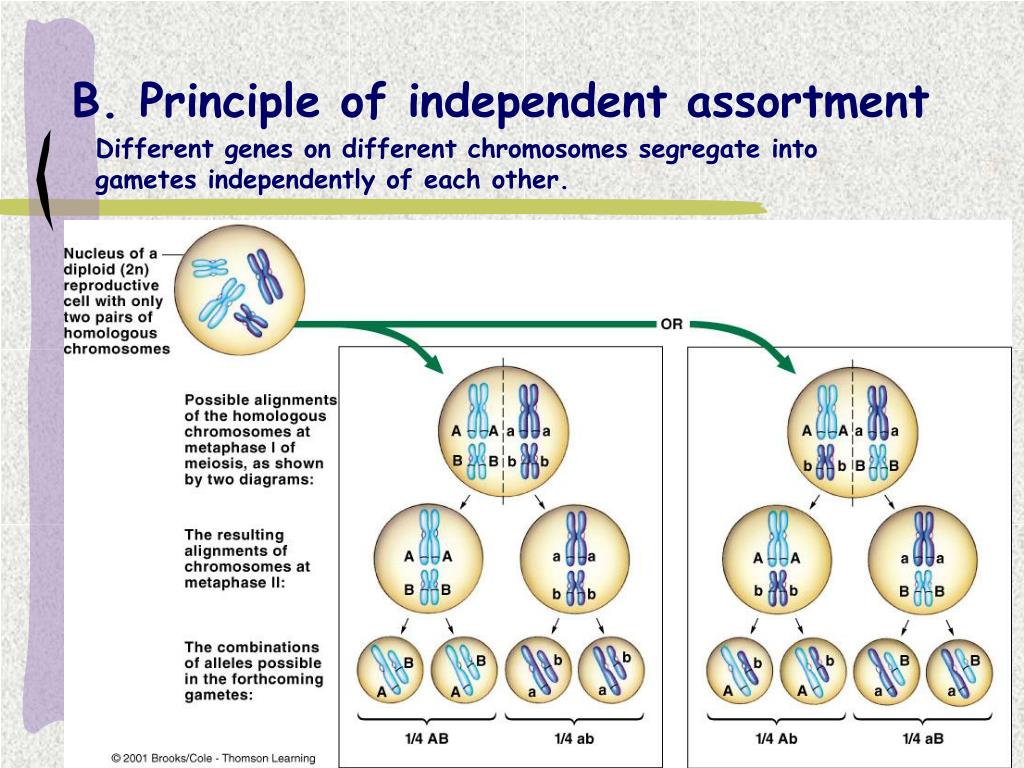 B. Principle of independent assortment

Different genes on different chromosomes segregate into gametes independently of each other.

Nucleus of a diploid (2n) reproductive cell with only two pairs of homologous chromosomes

OR

Possible alignments of the homologous chromosomes at metaphase I of meiosis, as shown by two diagrams:

A A a a
B B b b

A A a a
b b B B

The resulting alignments of chromosomes at metaphase II:

A A
B B

a a
b b

A A
b b

a a
B B

The combinations of alleles possible in the forthcoming gametes:

B A B A b a b a

b A b A B a B a

1/4 AB

1/4 ab

1/4 Ab

1/4 aB

© 2001 Brooks/Cole - Thomson Learning